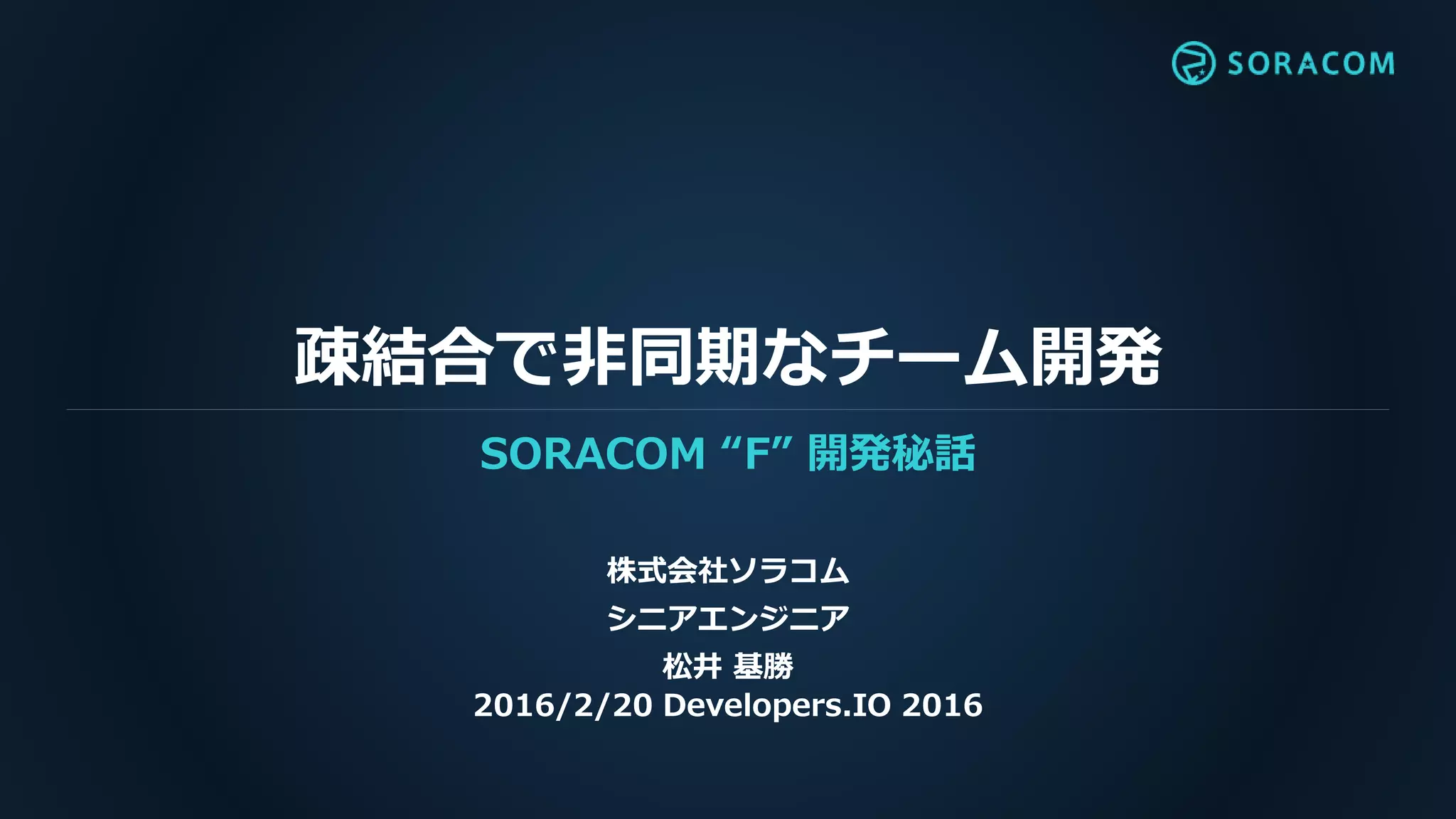 SORACOM

疎結合で非同期なチーム開発

SORACOM “F” 開発秘話

株式会社ソラコム
シニアエンジニア
松井 基勝
2016/2/20 Developers.IO 2016